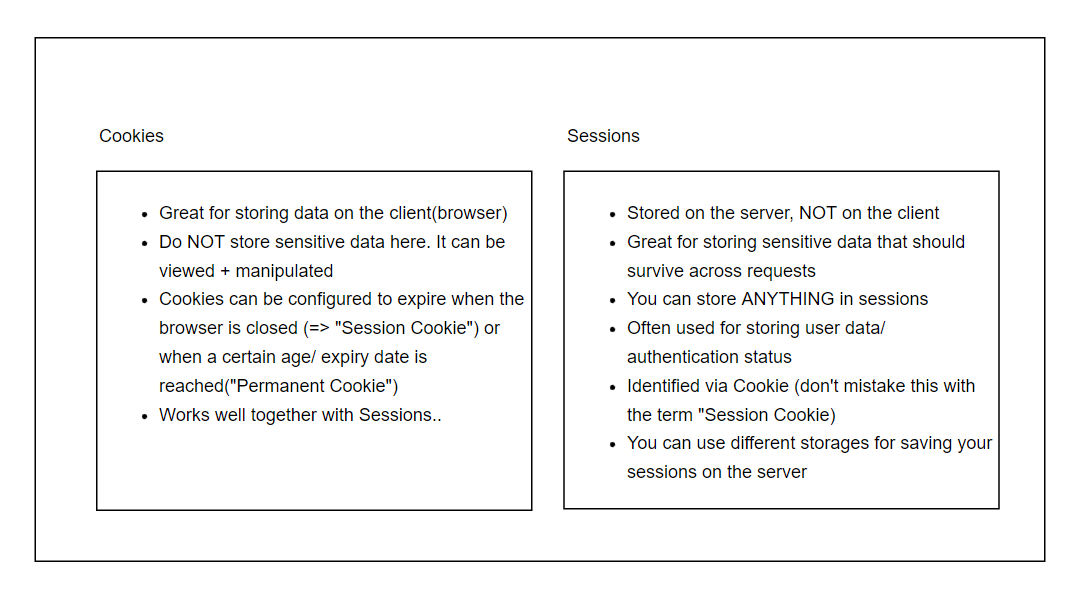 Cookies

- Great for storing data on the client(browser)
- Do NOT store sensitive data here. It can be viewed + manipulated
- Cookies can be configured to expire when the browser is closed (=> "Session Cookie") or when a certain age/ expiry date is reached("Permanent Cookie")
- Works well together with Sessions..

Sessions

- Stored on the server, NOT on the client
- Great for storing sensitive data that should survive across requests
- You can store ANYTHING in sessions
- Often used for storing user data/ authentication status
- Identified via Cookie (don't mistake this with the term "Session Cookie)
- You can use different storages for saving your sessions on the server